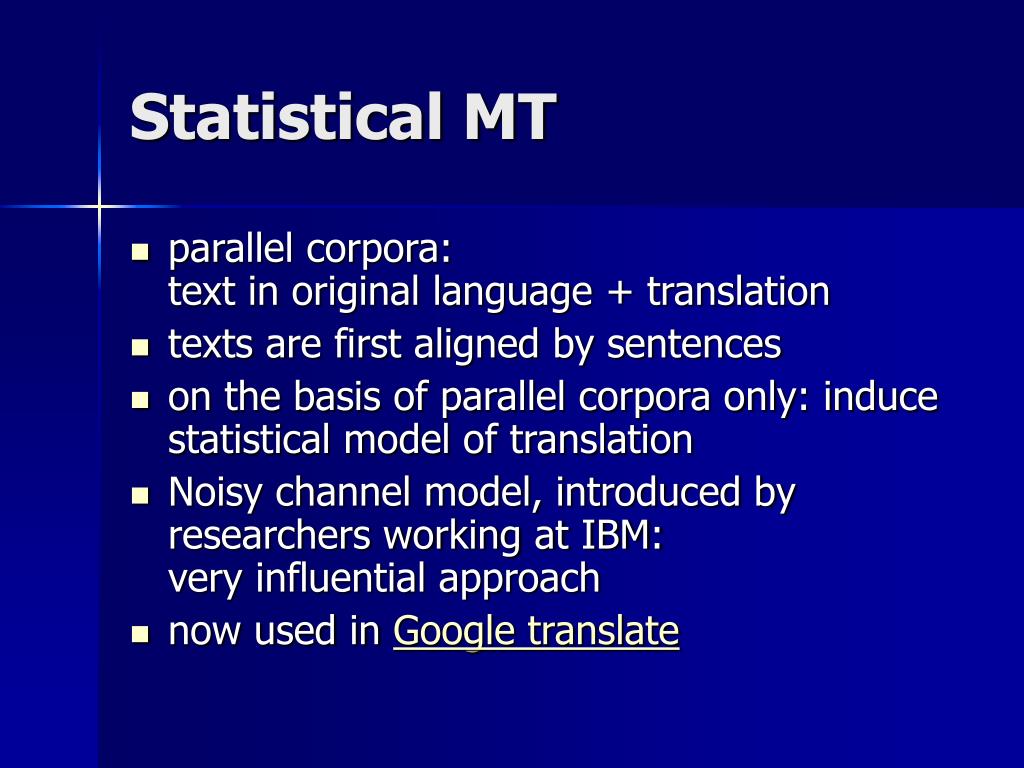 Statistical MT

- parallel corpora:
text in original language + translation
- texts are first aligned by sentences
- on the basis of parallel corpora only: induce statistical model of translation
- Noisy channel model, introduced by researchers working at IBM:
very influential approach
- now used in Google translate